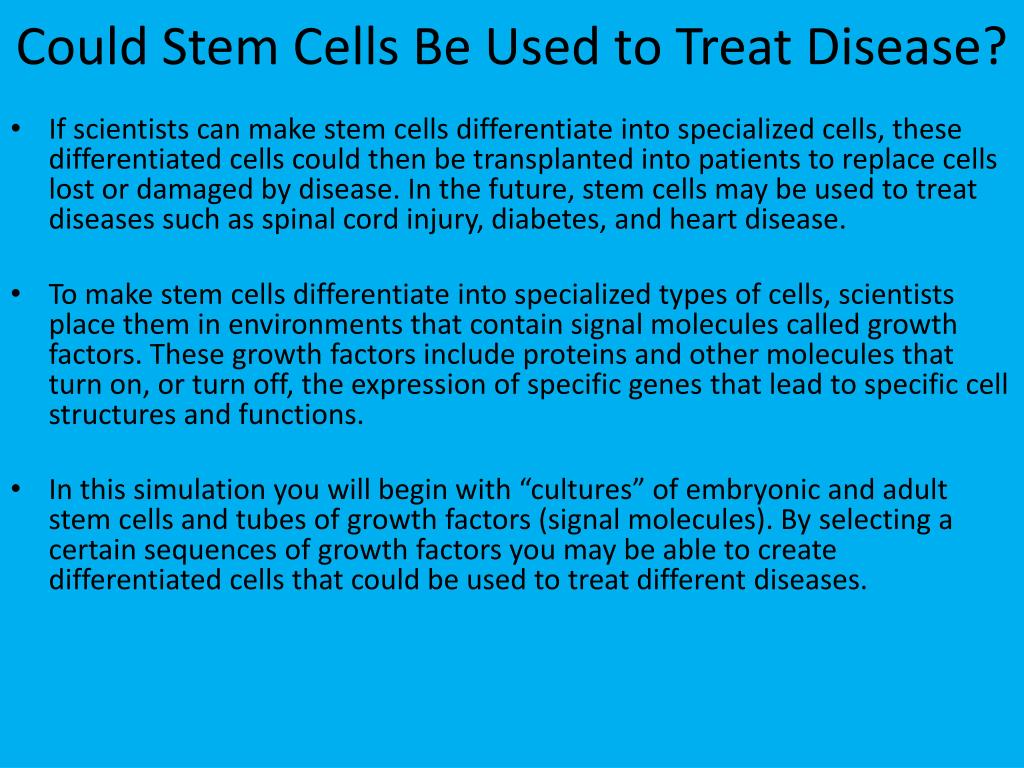 Could Stem Cells Be Used to Treat Disease?

• If scientists can make stem cells differentiate into specialized cells, these differentiated cells could then be transplanted into patients to replace cells lost or damaged by disease. In the future, stem cells may be used to treat diseases such as spinal cord injury, diabetes, and heart disease.

• To make stem cells differentiate into specialized types of cells, scientists place them in environments that contain signal molecules called growth factors. These growth factors include proteins and other molecules that turn on, or turn off, the expression of specific genes that lead to specific cell structures and functions.

• In this simulation you will begin with “cultures” of embryonic and adult stem cells and tubes of growth factors (signal molecules). By selecting a certain sequences of growth factors you may be able to create differentiated cells that could be used to treat different diseases.